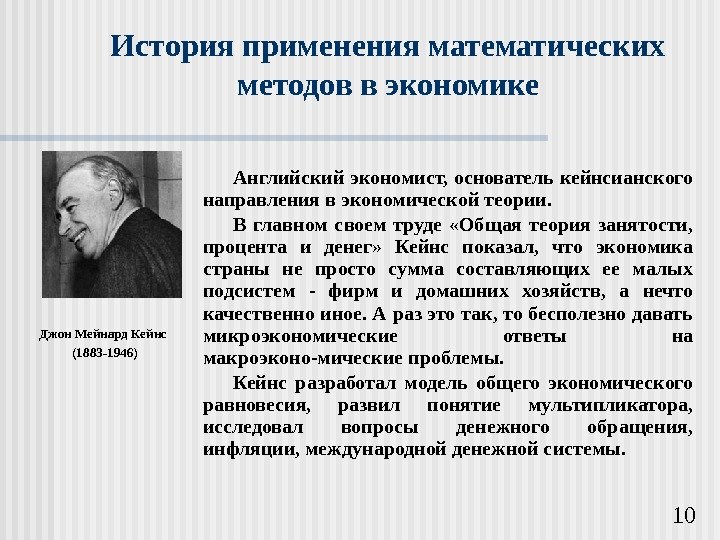 История применения математических методов в экономике

Джон Мейнард Кейнс
(1883-1946)

Английский экономист, основатель кейнсианского направления в экономической теории.

В главном своем труде «Общая теория занятости, процента и денег» Кейнс показал, что экономика страны не просто сумма составляющих ее малых подсистем - фирм и домашних хозяйств, а нечто качественно иное. А раз это так, то бесполезно давать микроэкономические ответы на макроэконо-мические проблемы.

Кейнс разработал модель общего экономического равновесия, развил понятие мультипликатора, исследовал вопросы денежного обращения, инфляции, международной денежной системы.

10